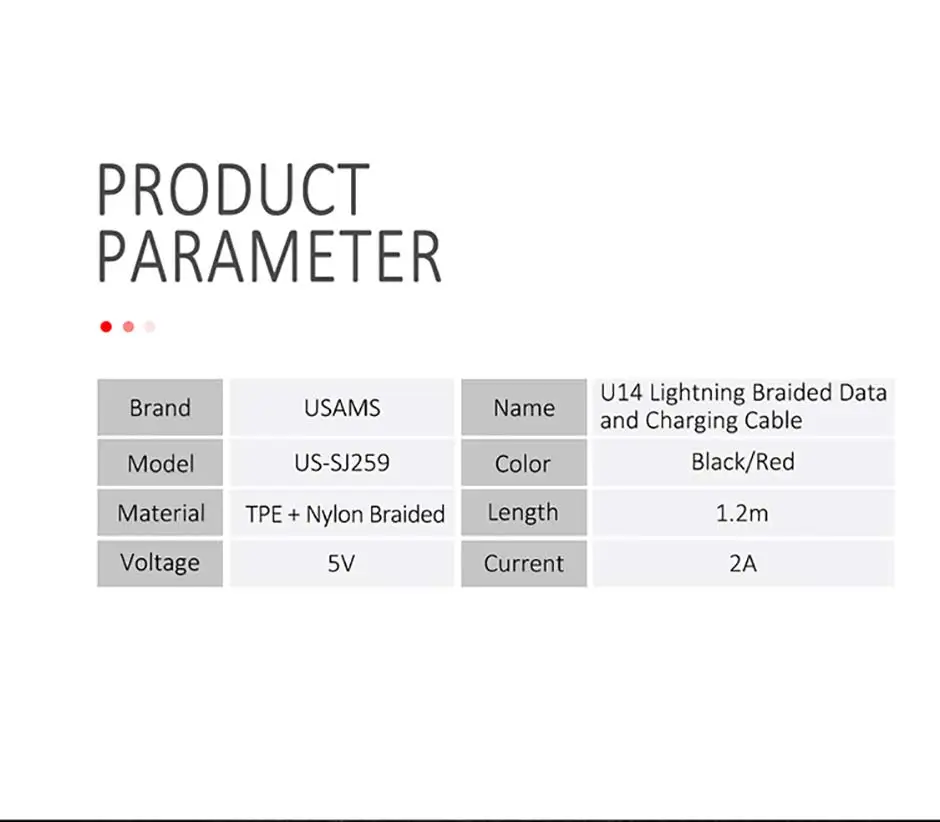 PRODUCT PARAMETER

| Brand | USAMS | Name | U14 Lightning Braided Data and Charging Cable |
|---|---|---|---|
| Model | US-SJ259 | Color | Black/Red |
| Material | TPE + Nylon Braided | Length | 1.2m |
| Voltage | 5V | Current | 2A |